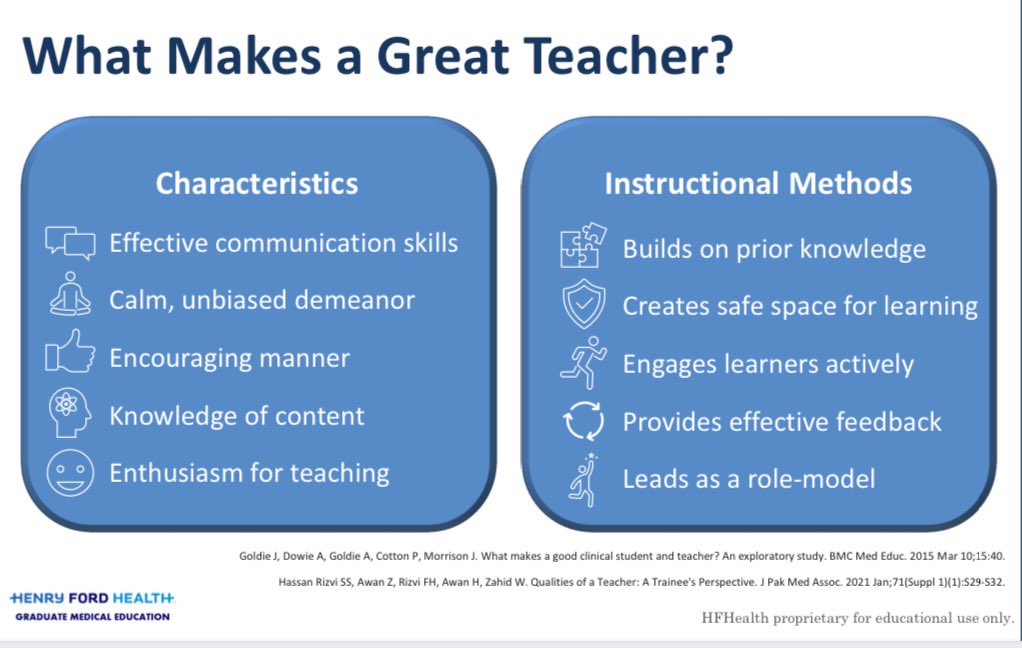 What Makes a Great Teacher?

Characteristics

Effective communication skills

Calm, unbiased demeanor

Encouraging manner

Knowledge of content

Enthusiasm for teaching

Instructional Methods

Builds on prior knowledge

Creates safe space for learning

Engages learners actively

Provides effective feedback

Leads as a role-model

Goldie J, Dowie A, Goldie A, Cotton P, Morrison J. What makes a good clinical student and teacher? An exploratory study. BMC Med Educ. 2015 Mar 10;15:40.

Hassan Rizvi SS, Awan Z, Rizvi FH, Awan H, Zahid W. Qualities of a Teacher: A Trainee's Perspective. J Pak Med Assoc. 2021 Jan;71(Suppl 1)(1):S29-S32.

HENRY FORD HEALTH

GRADUATE MEDICAL EDUCATION

HFHealth proprietary for educational use only.